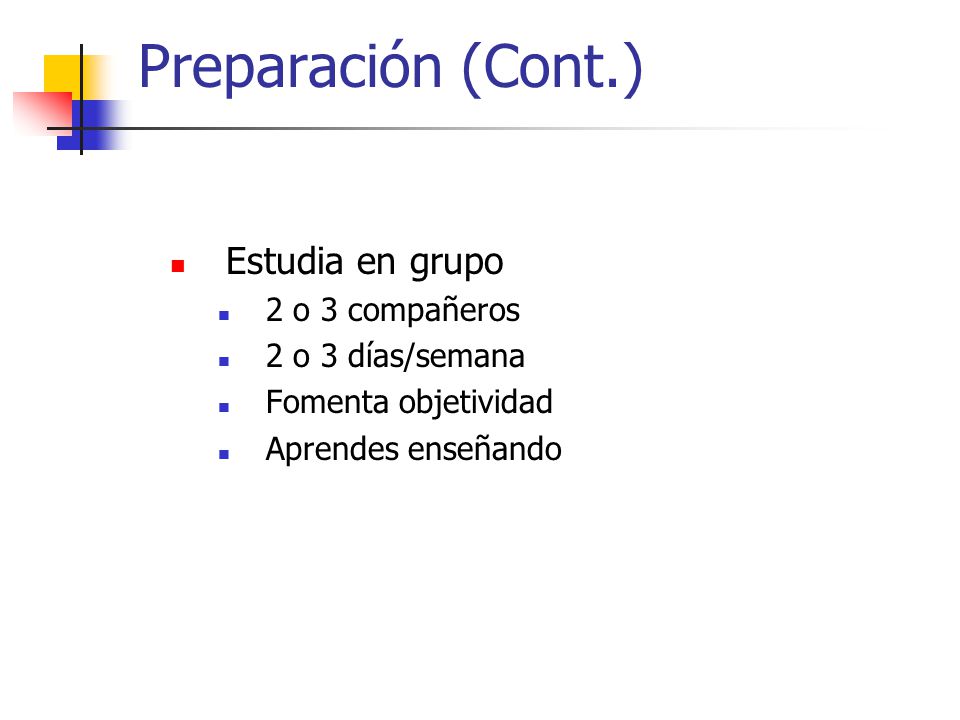 Preparación (Cont.)

- Estudia en grupo
  - 2 o 3 compañeros
  - 2 o 3 días/semana
  - Fomenta objetividad
  - Aprendes enseñando